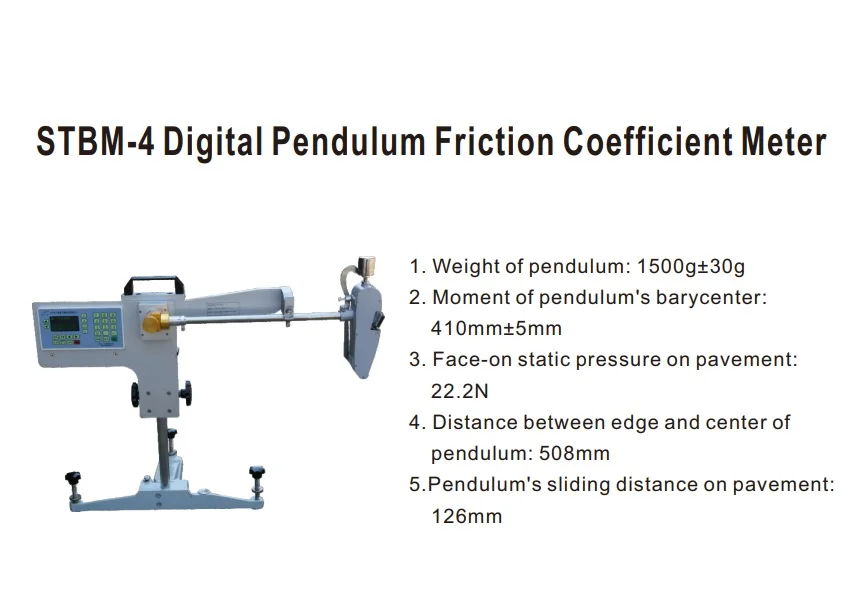 STBM-4 Digital Pendulum Friction Coefficient Meter

1. Weight of pendulum: 1500g±30g
2. Moment of pendulum's barycenter: 410mm±5mm
3. Face-on static pressure on pavement: 22.2N
4. Distance between edge and center of pendulum: 508mm
5.Pendulum's sliding distance on pavement: 126mm